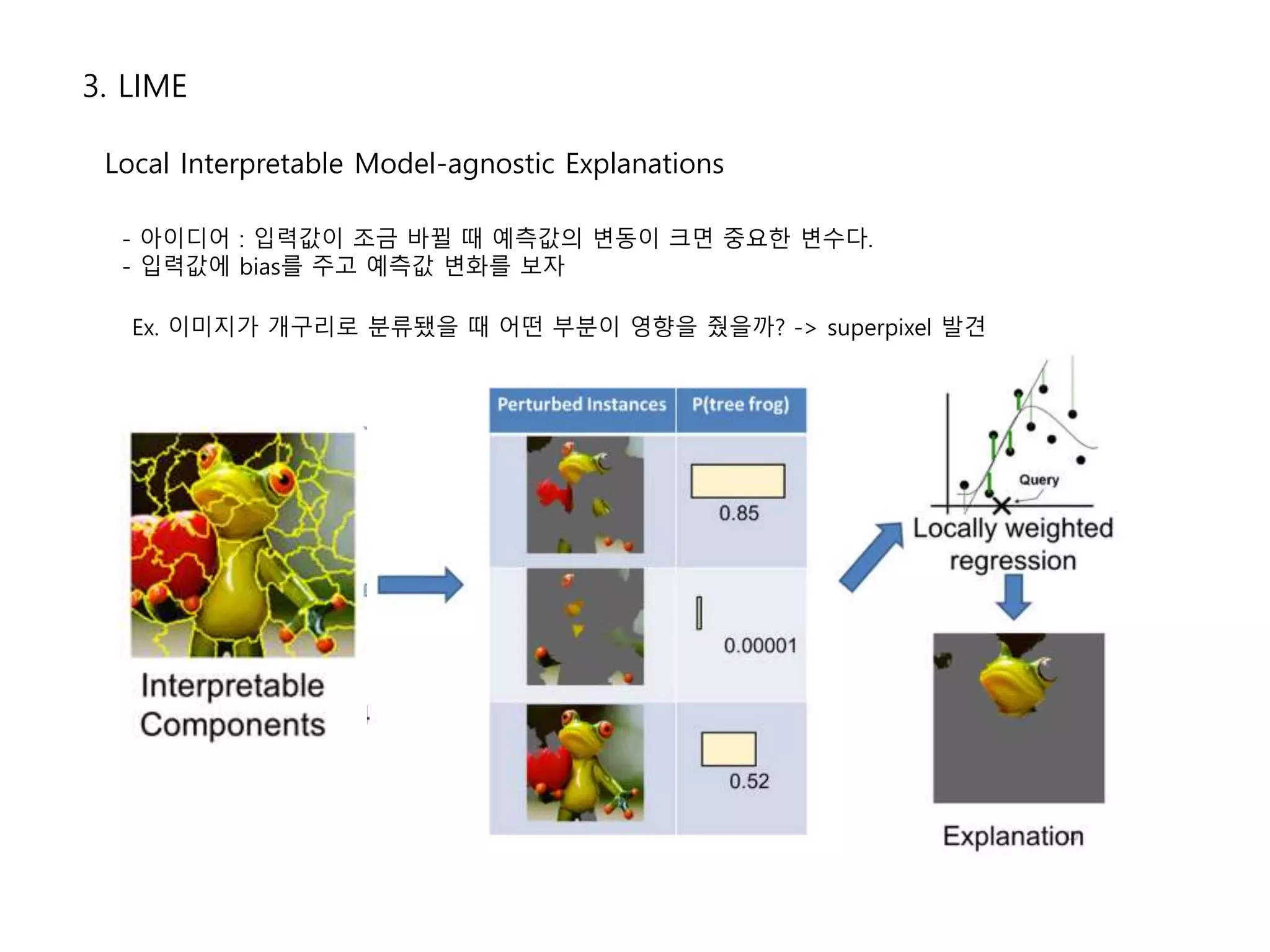 3. LIME

Local Interpretable Model-agnostic Explanations

- 아이디어 : 입력값이 조금 바뀔 때 예측값의 변동이 크면 중요한 변수다.
- 입력값에 bias를 주고 예측값 변화를 보자

Ex. 이미지가 개구리로 분류됐을 때 어떤 부분이 영향을 줬을까? -> superpixel 발견

Interpretable Components

| Perturbed Instances | P(tree frog) |
|---|---|
| | 0.85 |
| | 0.00001 |
| | 0.52 |

Query

Locally weighted regression

Explanation